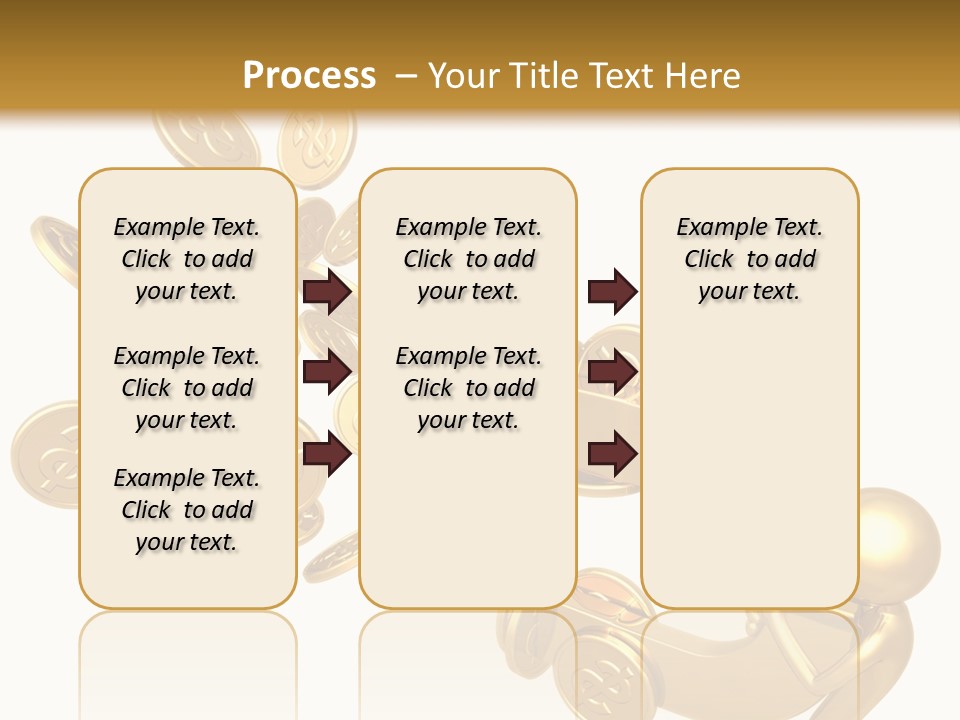 Process – Your Title Text Here

Example Text. Click to add your text.

Example Text. Click to add your text.

Example Text. Click to add your text.

Example Text. Click to add your text.

Example Text. Click to add your text.

Example Text. Click to add your text.